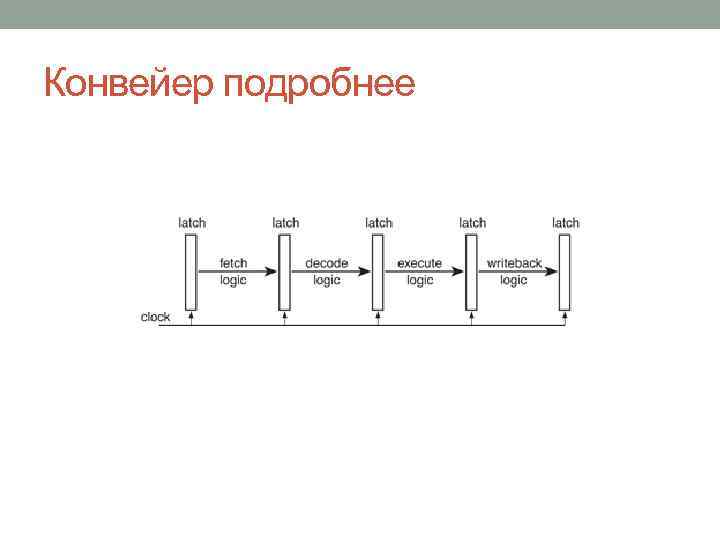 Конвейер подробнее

latch
latch
latch
latch
latch

fetch logic
decode logic
execute logic
writeback logic

clock